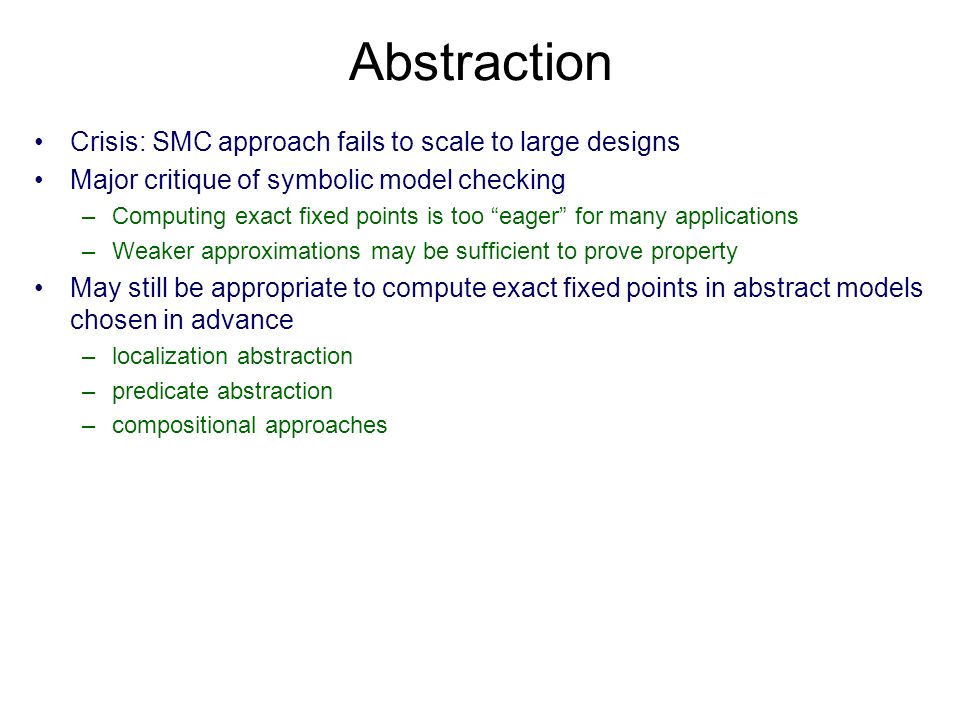 Abstraction

• Crisis: SMC approach fails to scale to large designs
• Major critique of symbolic model checking
– Computing exact fixed points is too “eager” for many applications
– Weaker approximations may be sufficient to prove property
• May still be appropriate to compute exact fixed points in abstract models chosen in advance
– localization abstraction
– predicate abstraction
– compositional approaches